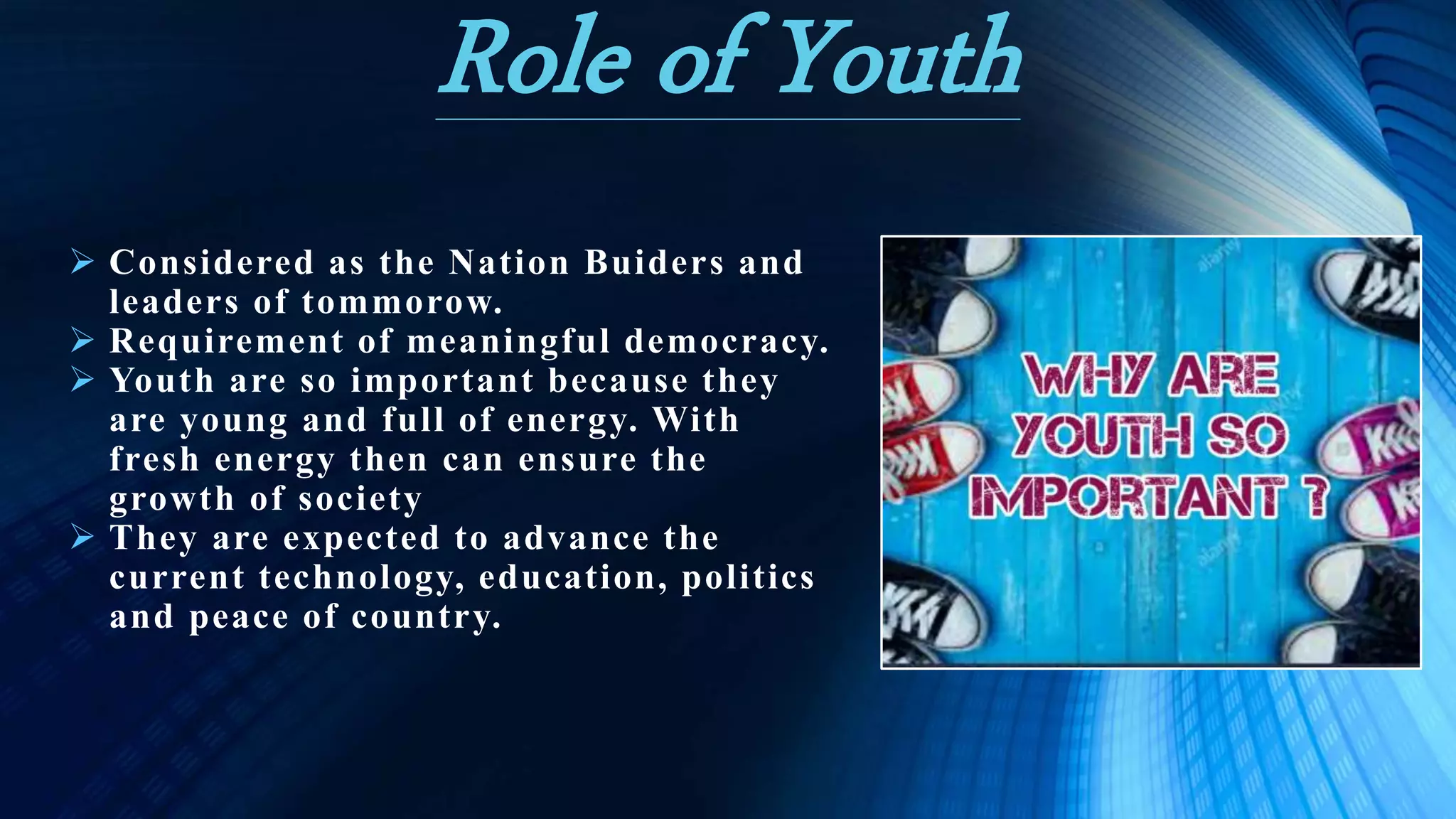 Role of Youth

➢ Considered as the Nation Buiders and leaders of tommorow.
➢ Requirement of meaningful democracy.
➢ Youth are so important because they are young and full of energy. With fresh energy then can ensure the growth of society
➢ They are expected to advance the current technology, education, politics and peace of country.

WHY ARE YOUTH SO IMPORTANT ?